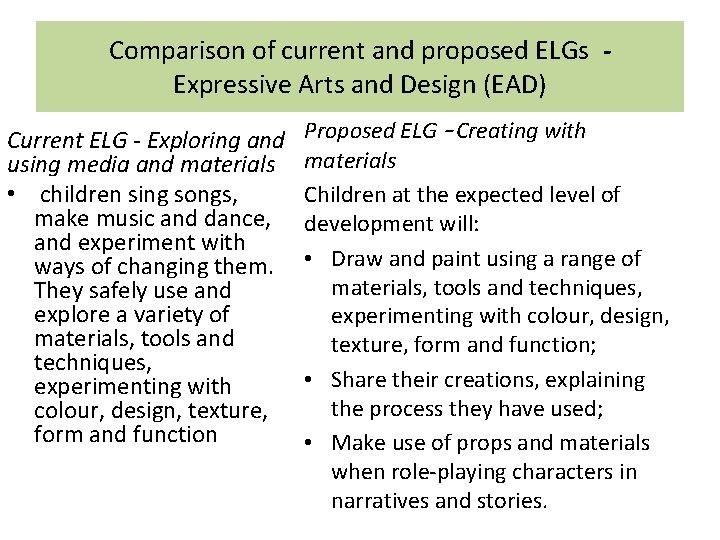 Comparison of current and proposed ELGs - Expressive Arts and Design (EAD)

Current ELG - Exploring and using media and materials

• children sing songs, make music and dance, and experiment with ways of changing them. They safely use and explore a variety of materials, tools and techniques, experimenting with colour, design, texture, form and function

Proposed ELG –Creating with materials

Children at the expected level of development will:

• Draw and paint using a range of materials, tools and techniques, experimenting with colour, design, texture, form and function;

• Share their creations, explaining the process they have used;

• Make use of props and materials when role-playing characters in narratives and stories.